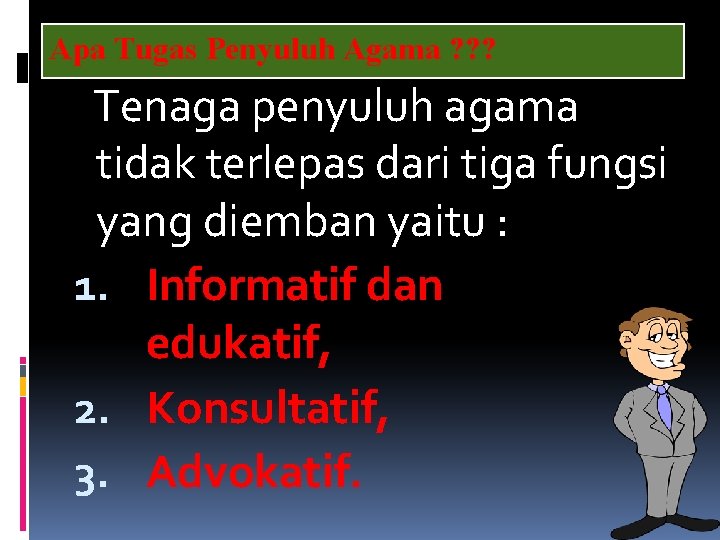 Apa Tugas Penyuluh Agama ???

Tenaga penyuluh agama tidak terlepas dari tiga fungsi yang diemban yaitu :

1. Informatif dan edukatif,
2. Konsultatif,
3. Advokatif.